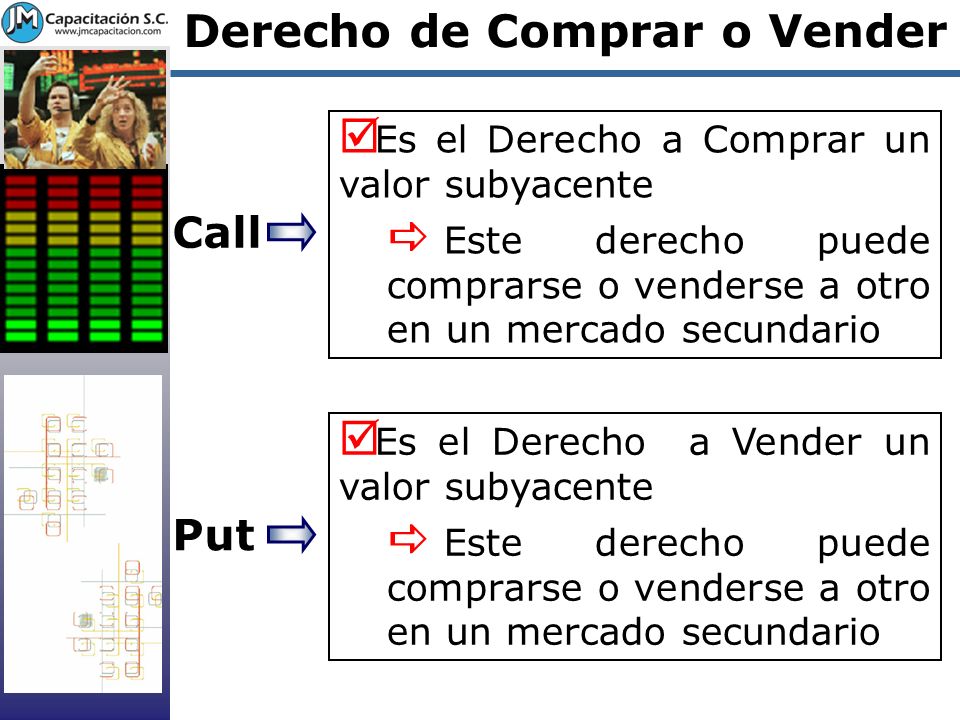 JM Capacitación S.C.
www.jmcapacitacion.com

Derecho de Comprar o Vender

Call

Es el Derecho a Comprar un valor subyacente

Este derecho puede comprarse o venderse a otro en un mercado secundario

Put

Es el Derecho a Vender un valor subyacente

Este derecho puede comprarse o venderse a otro en un mercado secundario